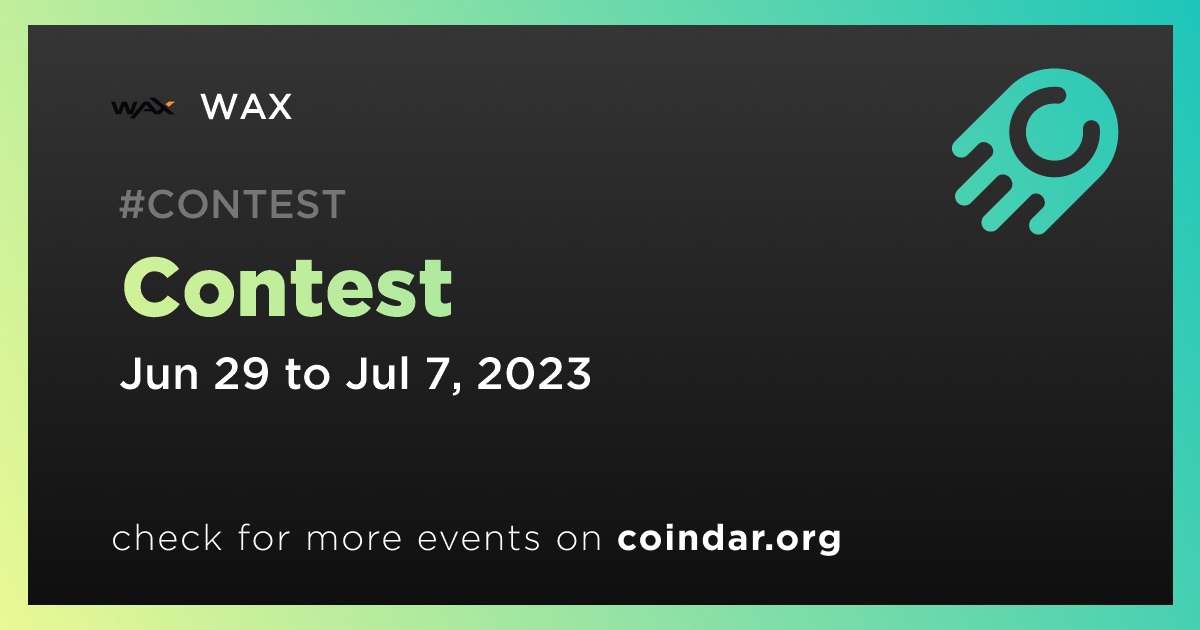 WAX WAX

#CONTEST

Contest

Jun 29 to Jul 7, 2023

check for more events on coindar.org